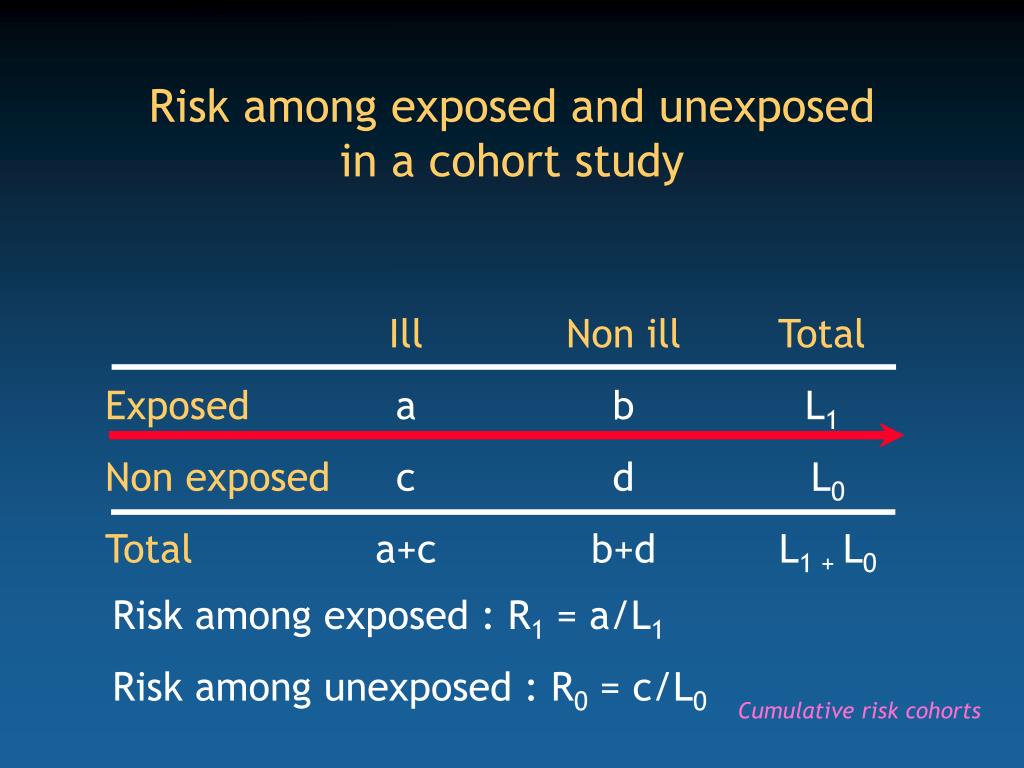 Risk among exposed and unexposed in a cohort study

| | Ill | Non ill | Total |
|---|---|---|---|
| Exposed | a | b | $L_1$ |
| Non exposed | c | d | $L_0$ |
| Total | a+c | b+d | $L_1 + L_0$ |

Risk among exposed : $R_1 = a/L_1$

Risk among unexposed : $R_0 = c/L_0$

Cumulative risk cohorts